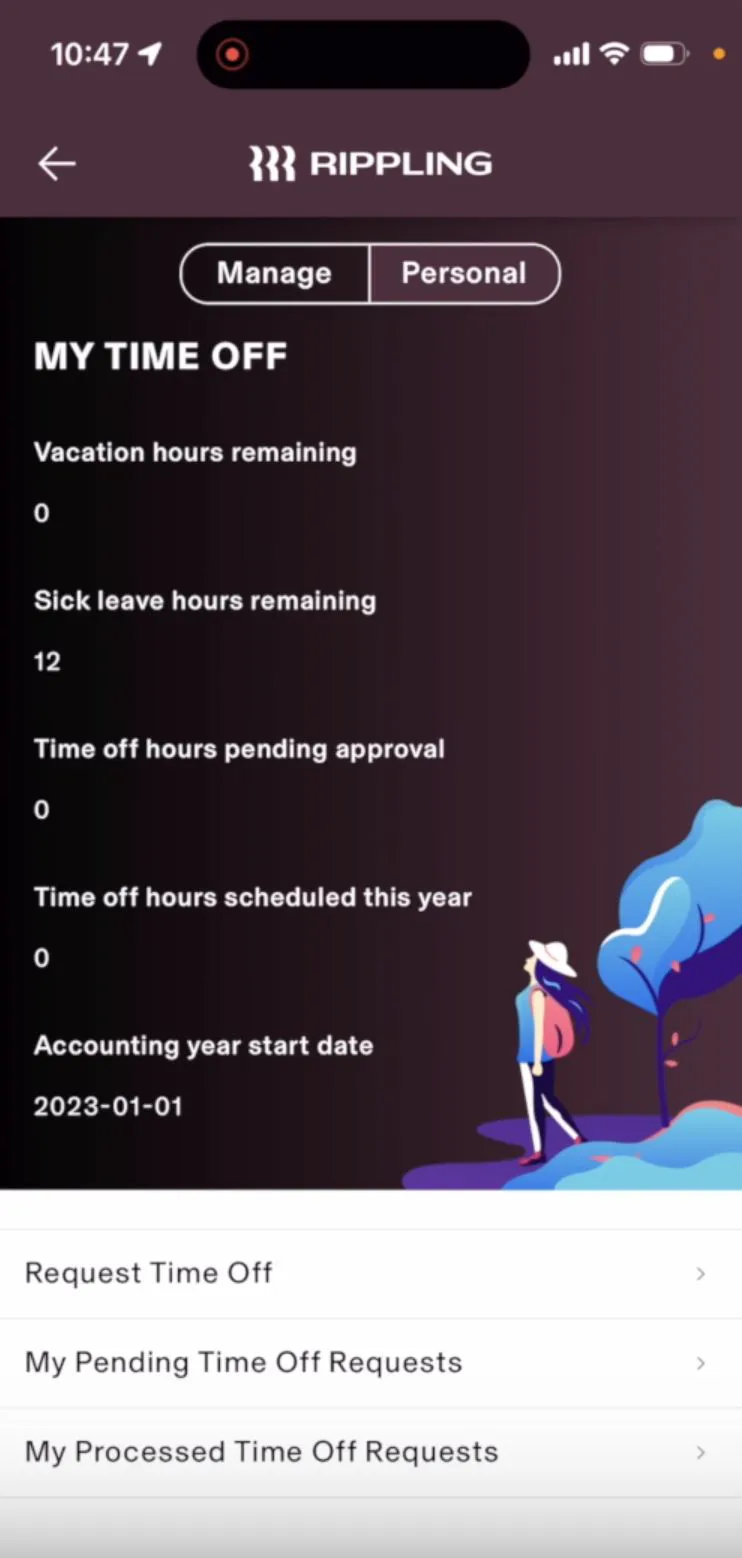 10:47

RIPPLING

Manage
Personal

MY TIME OFF

Vacation hours remaining

0

Sick leave hours remaining

12

Time off hours pending approval

0

Time off hours scheduled this year

0

Accounting year start date

2023-01-01

Request Time Off

My Pending Time Off Requests

My Processed Time Off Requests